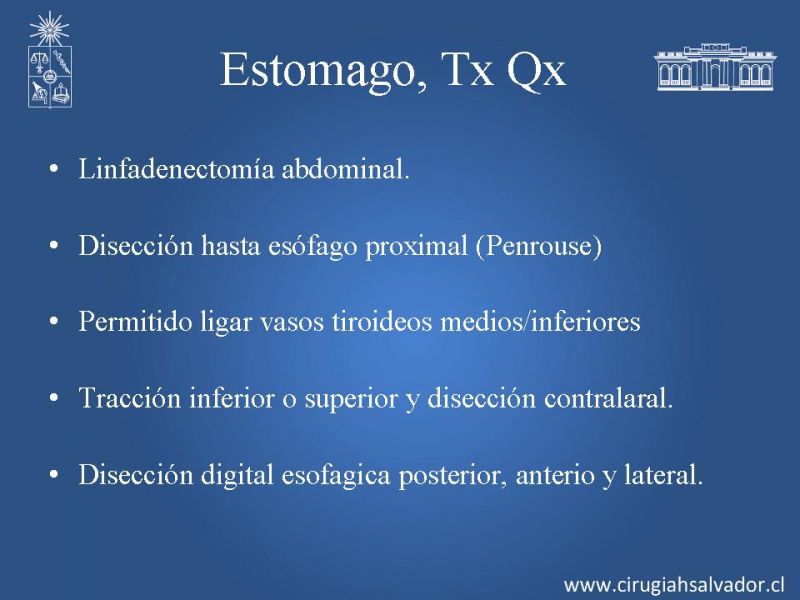 Estomago, Tx Qx

• Linfadenectomía abdominal.

• Disección hasta esófago proximal (Penrouse)

• Permitido ligar vasos tiroideos medios/inferiores

• Tracción inferior o superior y disección contralaral.

• Disección digital esofagica posterior, anterio y lateral.

www.cirugiahsalvador.cl